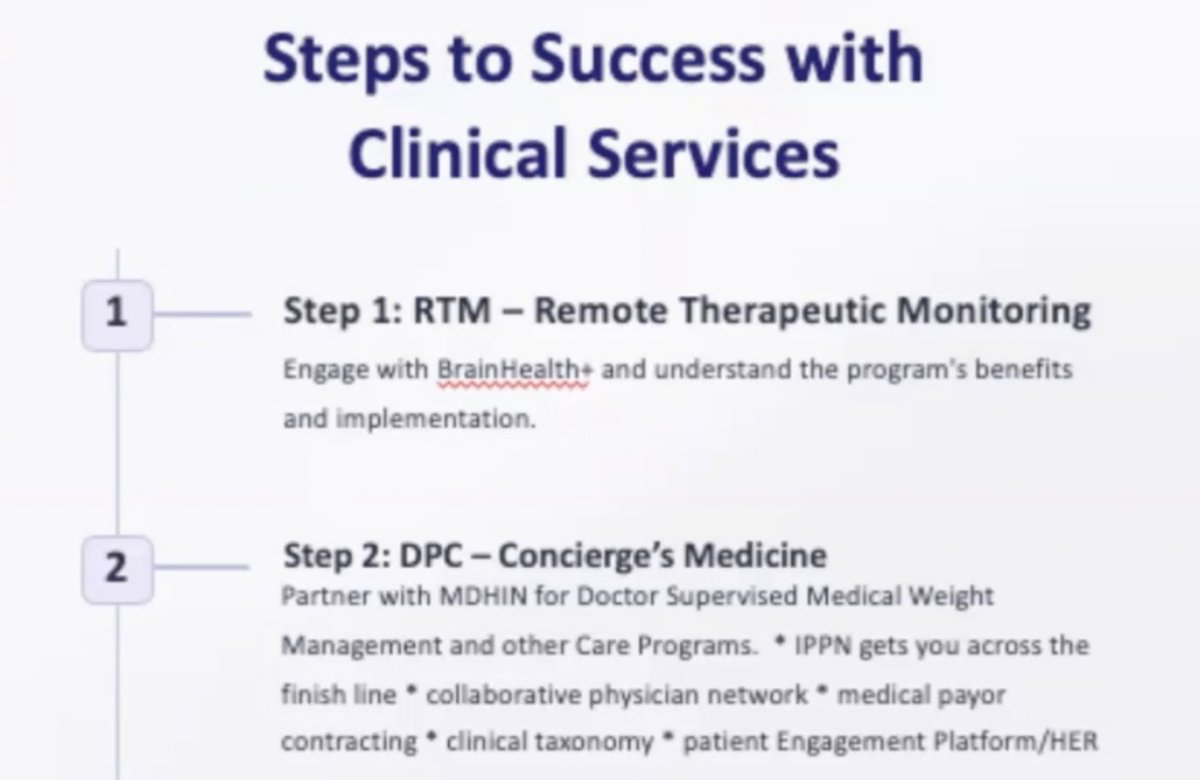 Steps to Success with Clinical Services

1

Step 1: RTM – Remote Therapeutic Monitoring

Engage with BrainHealth+ and understand the program's benefits and implementation.

2

Step 2: DPC – Concierge's Medicine

Partner with MDHIN for Doctor Supervised Medical Weight Management and other Care Programs. * IPPN gets you across the finish line * collaborative physician network * medical payor contracting * clinical taxonomy * patient Engagement Platform/HER